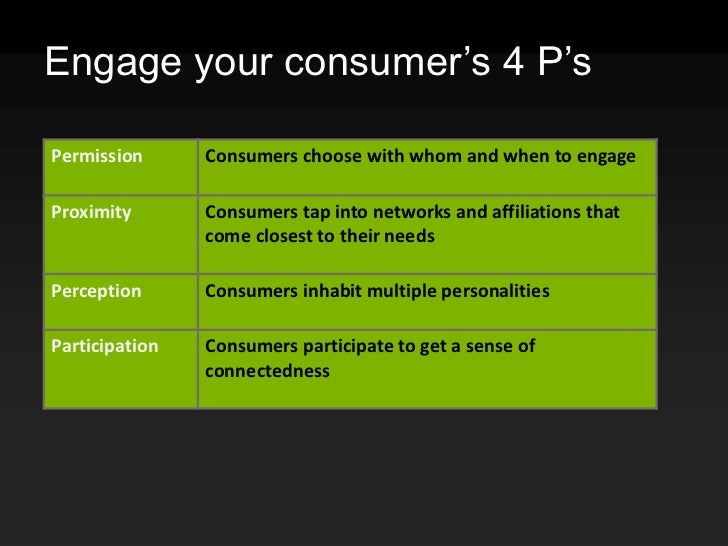 Engage your consumer’s 4 P’s

| Permission | Consumers choose with whom and when to engage |
|---|---|
| Proximity | Consumers tap into networks and affiliations that come closest to their needs |
| Perception | Consumers inhabit multiple personalities |
| Participation | Consumers participate to get a sense of connectedness |